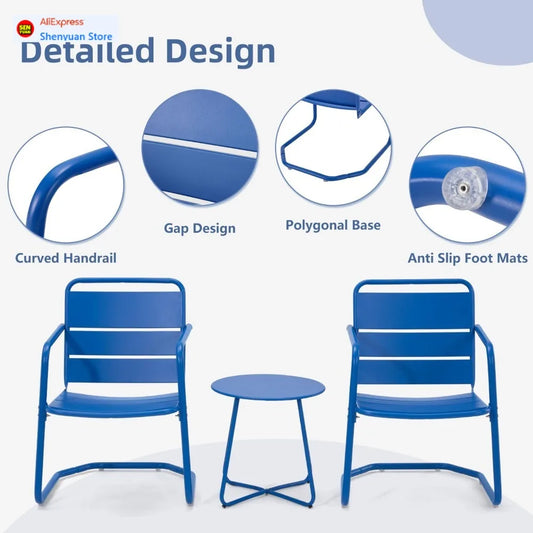 SEN YUAN
AliExpress
Shenyuan Store

Detailed Design

Curved Handrail

Gap Design

Polygonal Base

Anti Slip Foot Mats